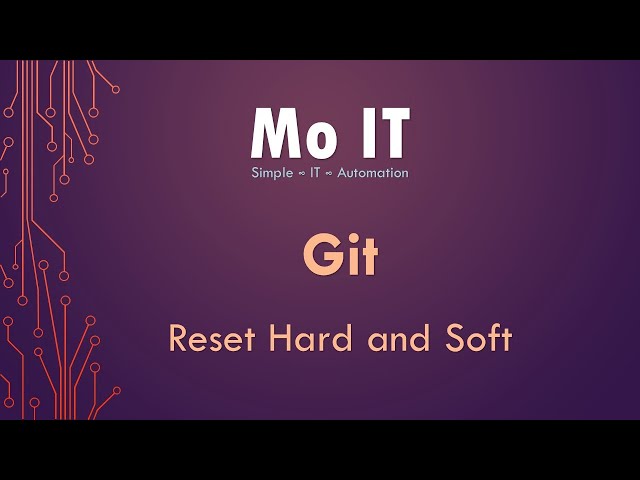 Mo IT
Simple ∞ IT ∞ Automation

Git

Reset Hard and Soft